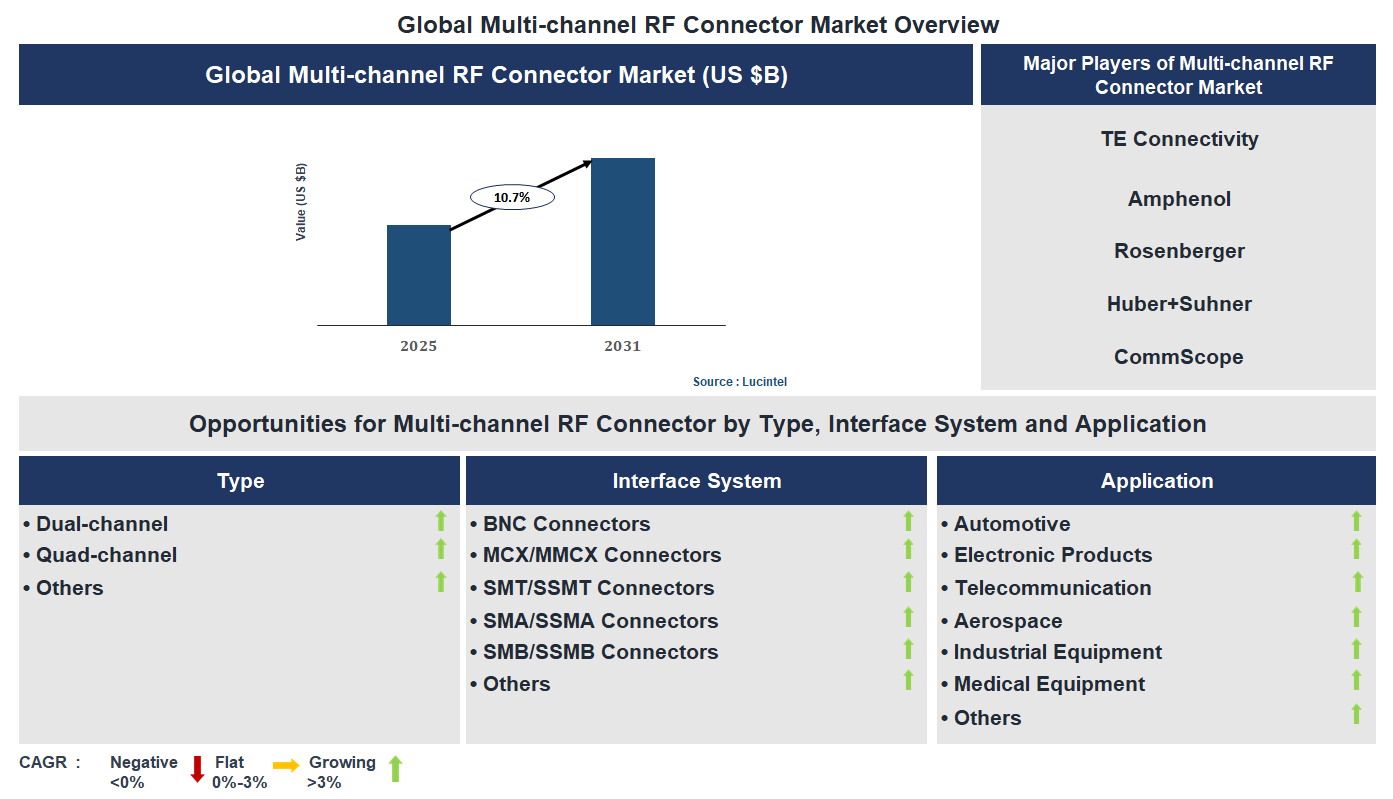 Global Multi-channel RF Connector Market Overview

Global Multi-channel RF Connector Market (US $B)

Value (US $B)

10.7%

2025

2031

Source : Lucintel

Major Players of Multi-channel RF Connector Market

TE Connectivity

Amphenol

Rosenberger

Huber+Suhner

CommScope

Opportunities for Multi-channel RF Connector by Type, Interface System and Application

Type

• Dual-channel
• Quad-channel
• Others

Interface System

• BNC Connectors
• MCX/MMCX Connectors
• SMT/SSMT Connectors
• SMA/SSMA Connectors
• SMB/SSMB Connectors
• Others

Application

• Automotive
• Electronic Products
• Telecommunication
• Aerospace
• Industrial Equipment
• Medical Equipment
• Others

CAGR : Negative <0% Flat 0%-3% Growing >3%